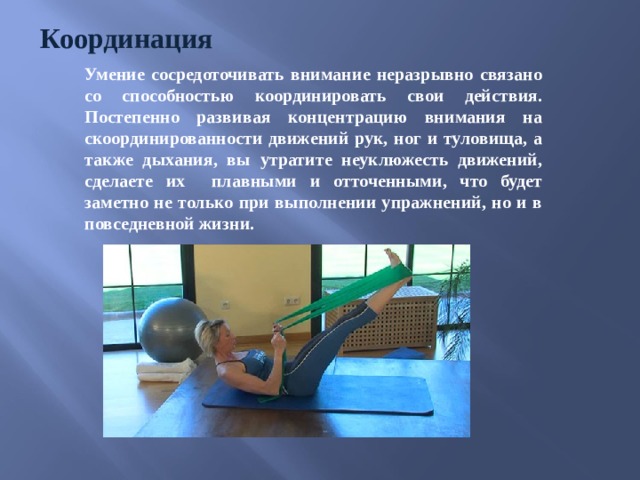 Координация

Умение сосредоточивать внимание неразрывно связано со способностью координировать свои действия. Постепенно развивая концентрацию внимания на скоординированности движений рук, ног и туловища, а также дыхания, вы утратите неуклюжесть движений, сделаете их плавными и отточенными, что будет заметно не только при выполнении упражнений, но и в повседневной жизни.